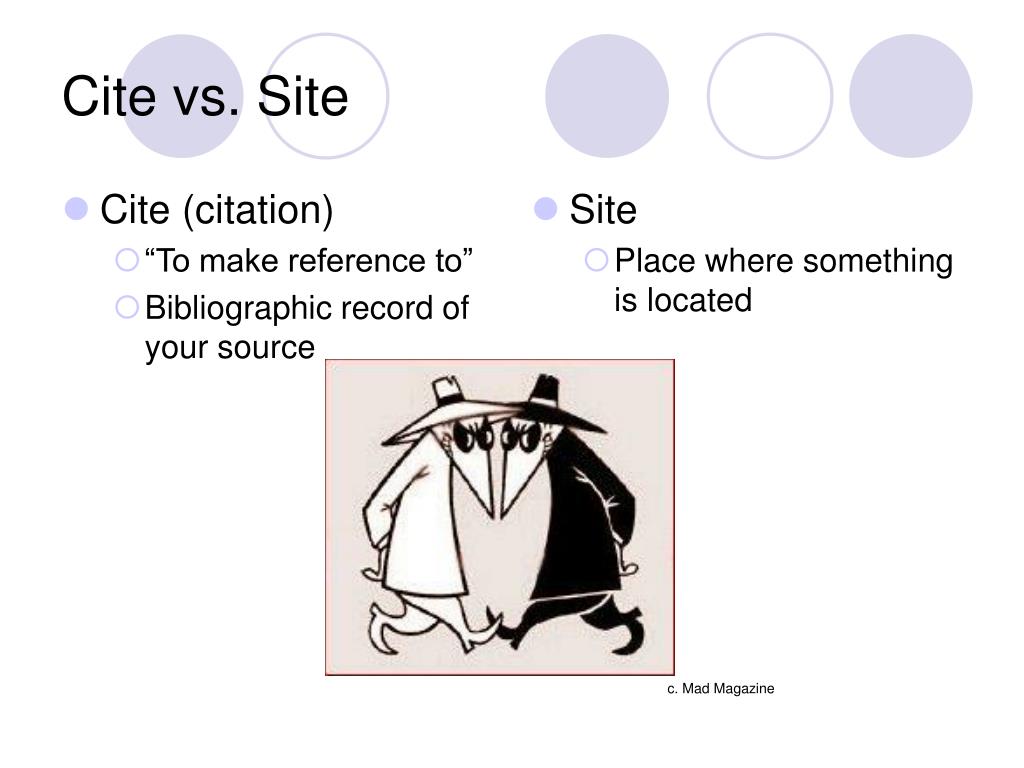 Cite vs. Site

Cite (citation)

“To make reference to”

Bibliographic record of your source

Site

Place where something is located

c. Mad Magazine